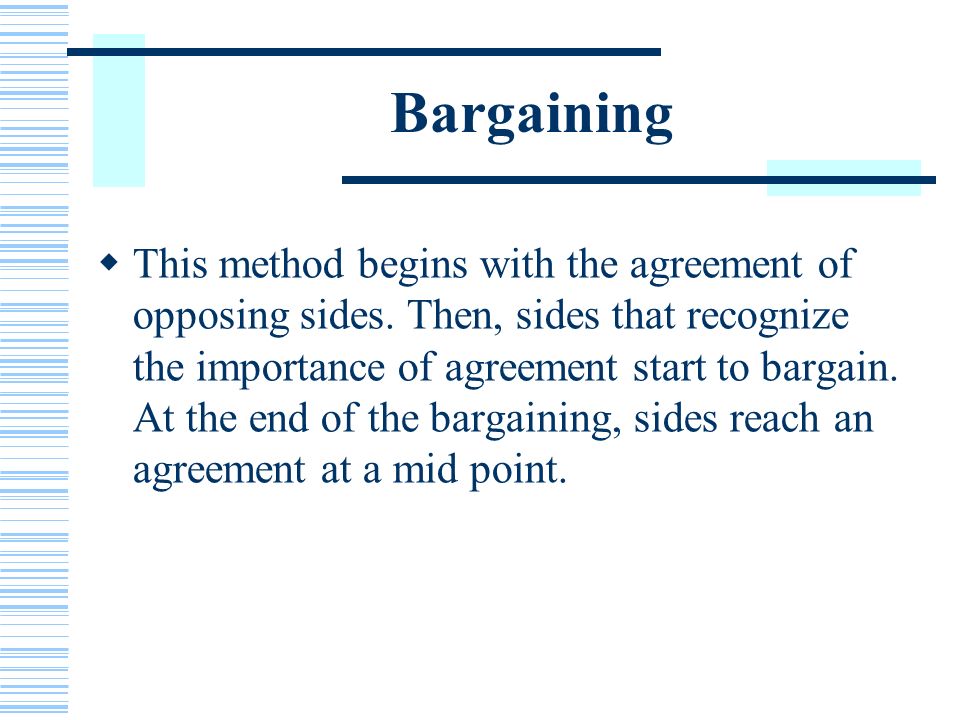 Bargaining

◆ This method begins with the agreement of opposing sides. Then, sides that recognize the importance of agreement start to bargain. At the end of the bargaining, sides reach an agreement at a mid point.